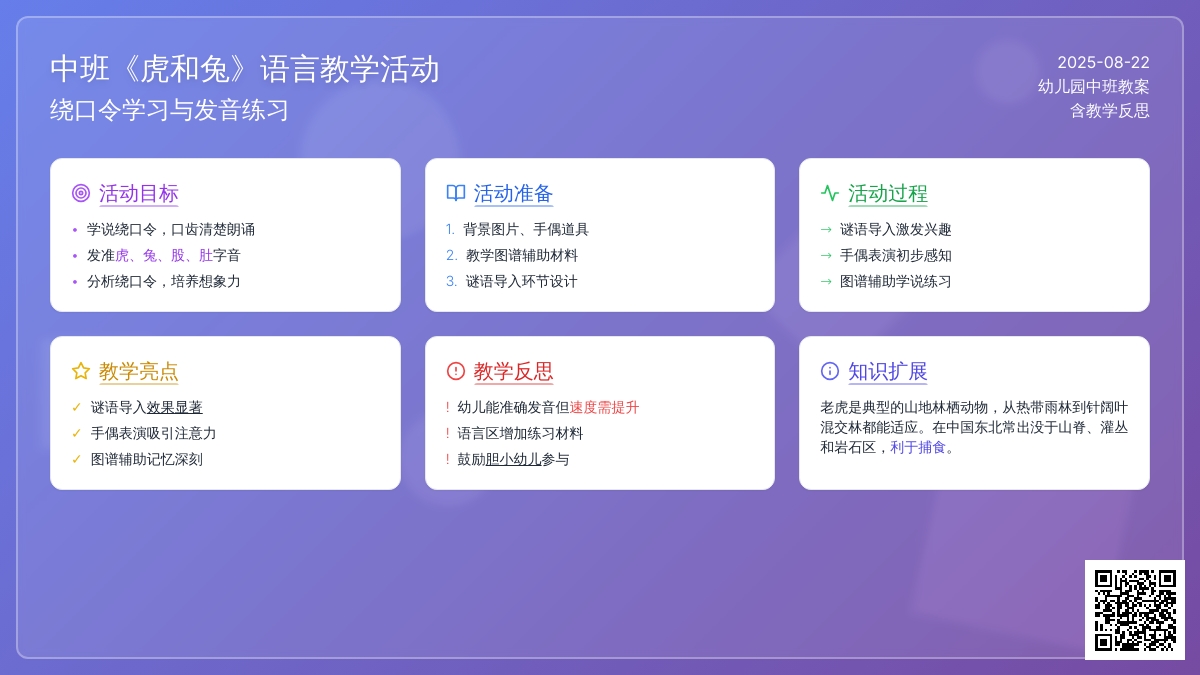 中班《虎和兔》语言教学活动

绕口令学习与发音练习

2025-08-22
幼儿园中班教案
含教学反思

活动目标

• 学说绕口令，口齿清楚朗诵
• 发准虎、兔、股、肚字音
• 分析绕口令，培养想象力

活动准备

1. 背景图片、手偶道具
2. 教学图谱辅助材料
3. 谜语导入环节设计

活动过程

→ 谜语导入激发兴趣
→ 手偶表演初步感知
→ 图谱辅助学说练习

教学亮点

✓ 谜语导入效果显著
✓ 手偶表演吸引注意力
✓ 图谱辅助记忆深刻

教学反思

! 幼儿能准确发音但速度需提升
! 语言区增加练习材料
! 鼓励胆小幼儿参与

知识扩展

老虎是典型的山地林栖动物，从热带雨林到针阔叶混交林都能适应。在中国东北常出没于山脊、灌丛和岩石区，利于捕食。